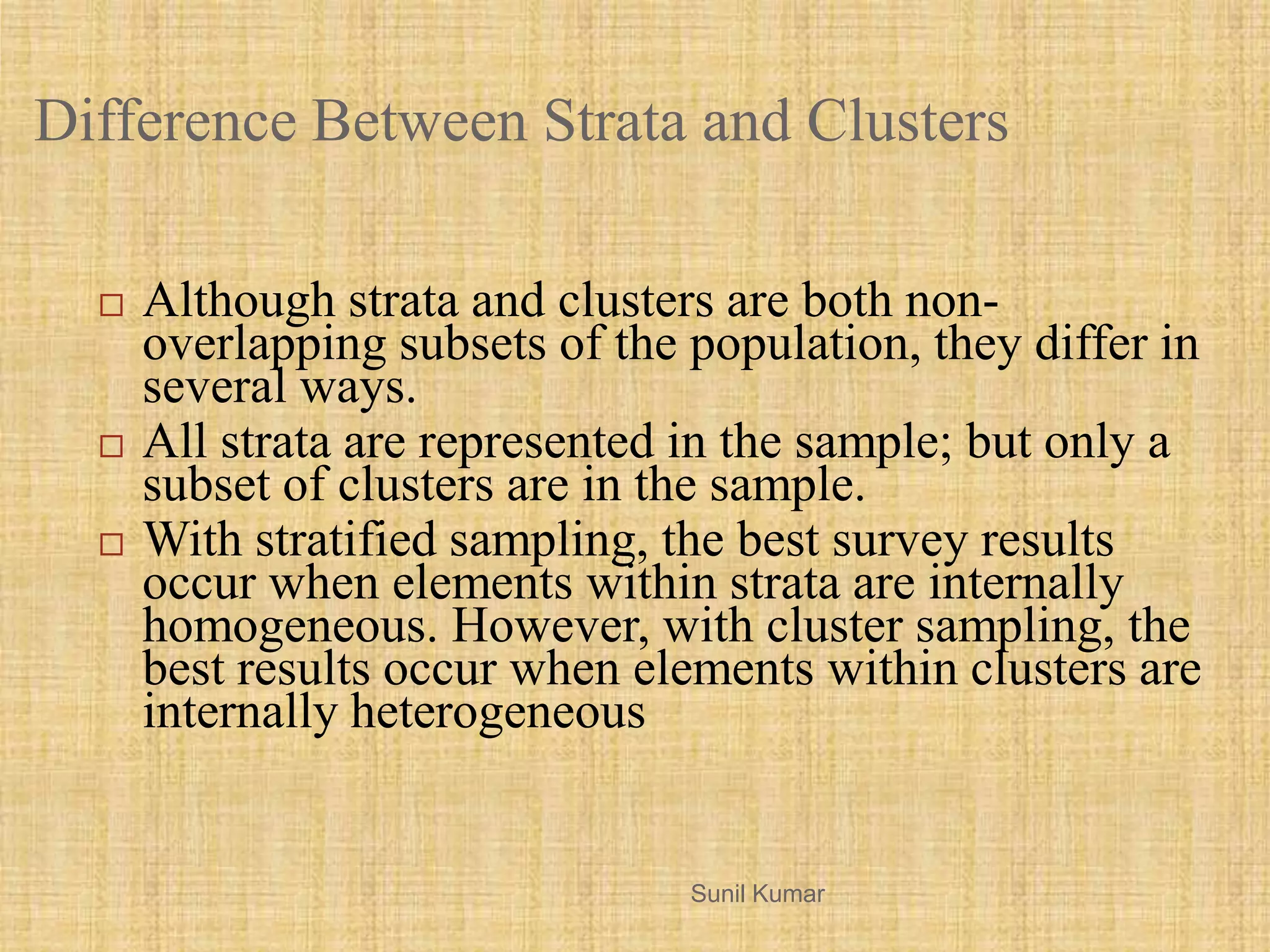 Difference Between Strata and Clusters

□ Although strata and clusters are both non-overlapping subsets of the population, they differ in several ways.

□ All strata are represented in the sample; but only a subset of clusters are in the sample.

□ With stratified sampling, the best survey results occur when elements within strata are internally homogeneous. However, with cluster sampling, the best results occur when elements within clusters are internally heterogeneous

Sunil Kumar